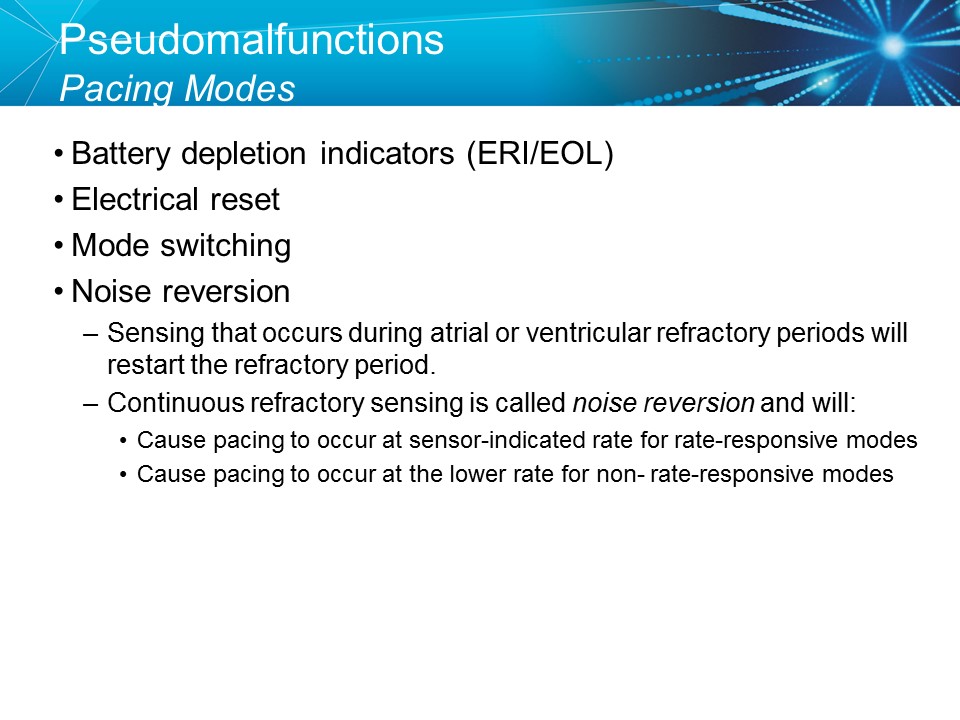 Pseudomalfunctions
Pacing Modes

• Battery depletion indicators (ERI/EOL)
• Electrical reset
• Mode switching
• Noise reversion
– Sensing that occurs during atrial or ventricular refractory periods will restart the refractory period.
– Continuous refractory sensing is called noise reversion and will:
• Cause pacing to occur at sensor-indicated rate for rate-responsive modes
• Cause pacing to occur at the lower rate for non- rate-responsive modes